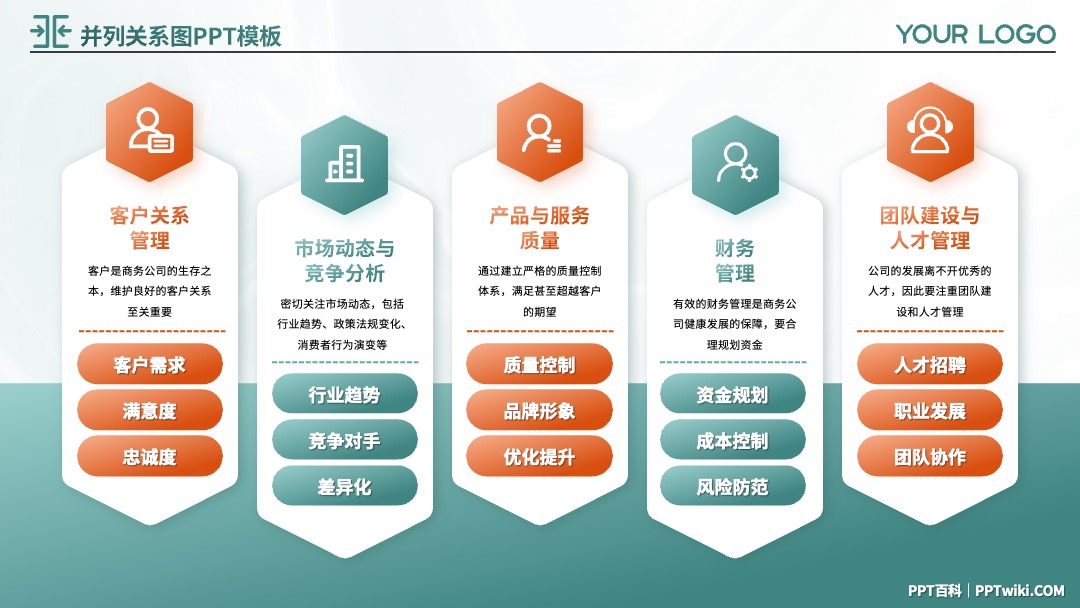 并列关系图PPT模板

YOUR LOGO

客户关系管理

客户是商务公司的生存之本，维护良好的客户关系至关重要

客户需求

满意度

忠诚度

市场动态与竞争分析

密切关注市场动态，包括行业趋势、政策法规变化、消费者行为演变等

行业趋势

竞争对手

差异化

产品与服务质量

通过建立严格的质量控制体系，满足甚至超越客户的期望

质量控制

品牌形象

优化提升

财务管理

有效的财务管理是商务公司健康发展的保障，要合理规划资金

资金规划

成本控制

风险防范

团队建设与人才管理

公司的发展离不开优秀的人才，因此要注重团队建设和人才管理

人才招聘

职业发展

团队协作

PPT百科 | PPTwiki.COM